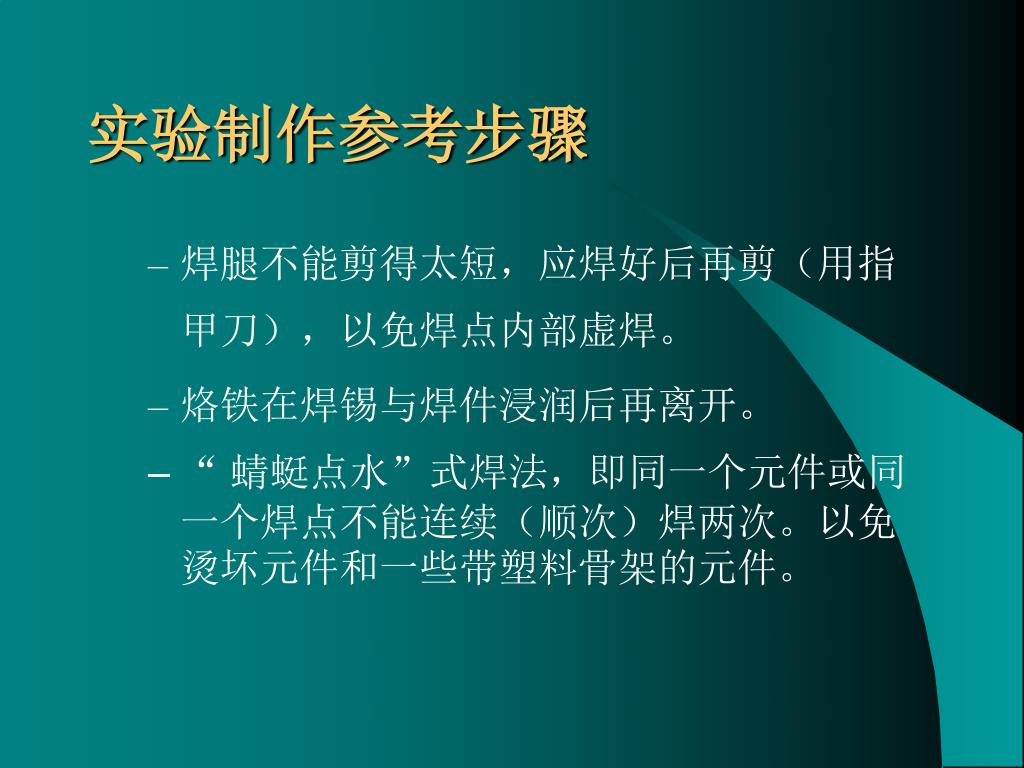 实验制作参考步骤

– 焊腿不能剪得太短，应焊好后再剪（用指甲刀），以免焊点内部虚焊。

– 烙铁在焊锡与焊件浸润后再离开。

– “ 蜻蜓点水”式焊法，即同一个元件或同一个焊点不能连续（顺次）焊两次。以免烫坏元件和一些带塑料骨架的元件。